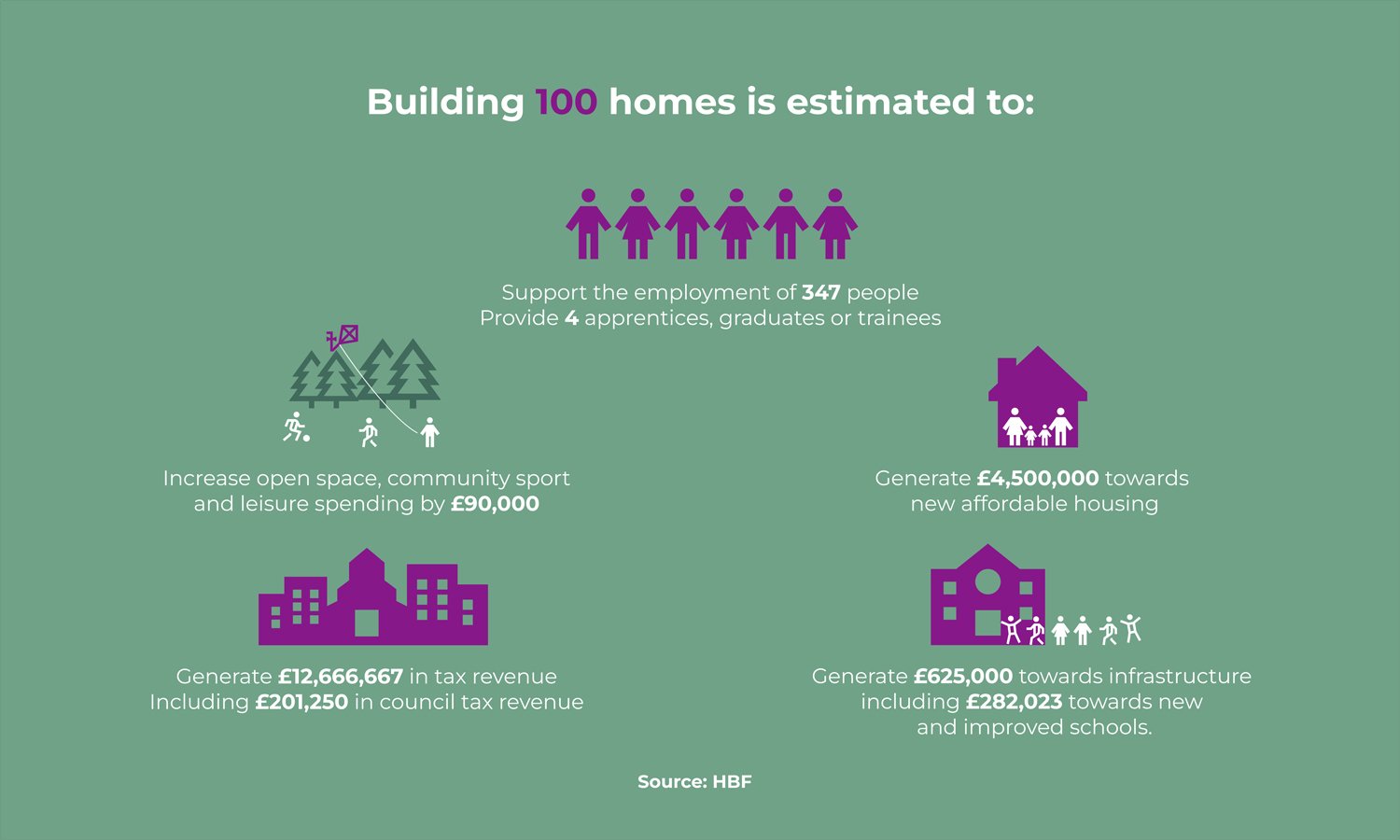 Building 100 homes is estimated to:

Support the employment of 347 people
Provide 4 apprentices, graduates or trainees

Increase open space, community sport and leisure spending by £90,000

Generate £4,500,000 towards new affordable housing

Generate £12,666,667 in tax revenue
Including £201,250 in council tax revenue

Generate £625,000 towards infrastructure including £282,023 towards new and improved schools.

Source: HBF